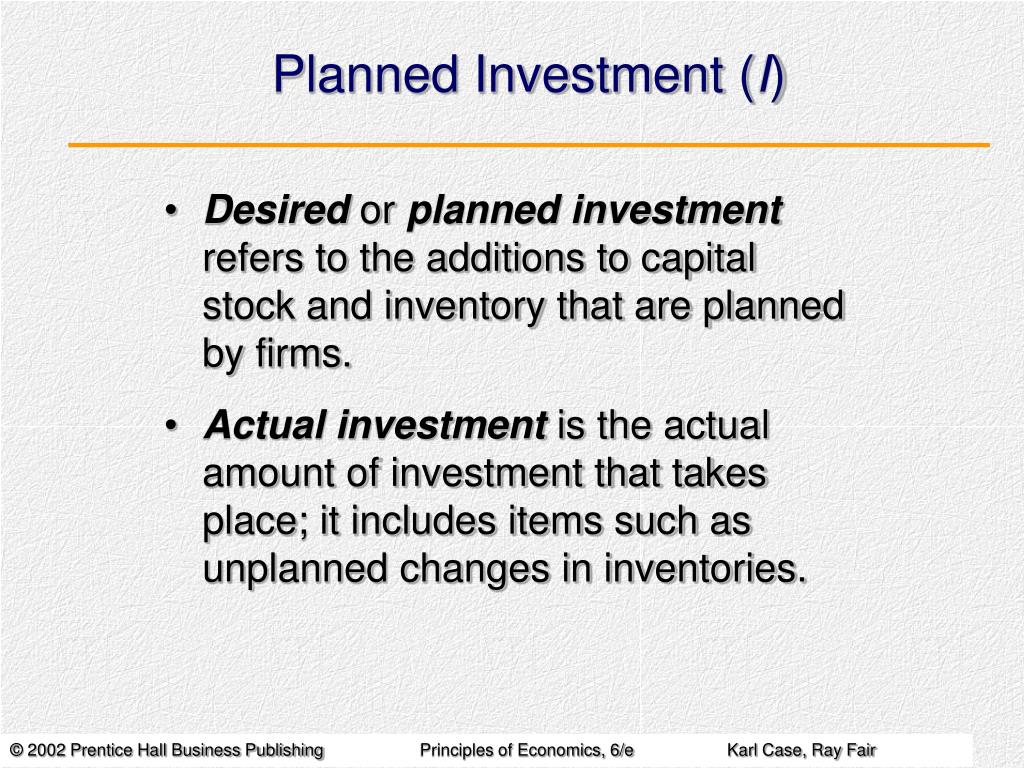 Planned Investment (I)

• Desired or planned investment refers to the additions to capital stock and inventory that are planned by firms.

• Actual investment is the actual amount of investment that takes place; it includes items such as unplanned changes in inventories.

© 2002 Prentice Hall Business Publishing Principles of Economics, 6/e Karl Case, Ray Fair